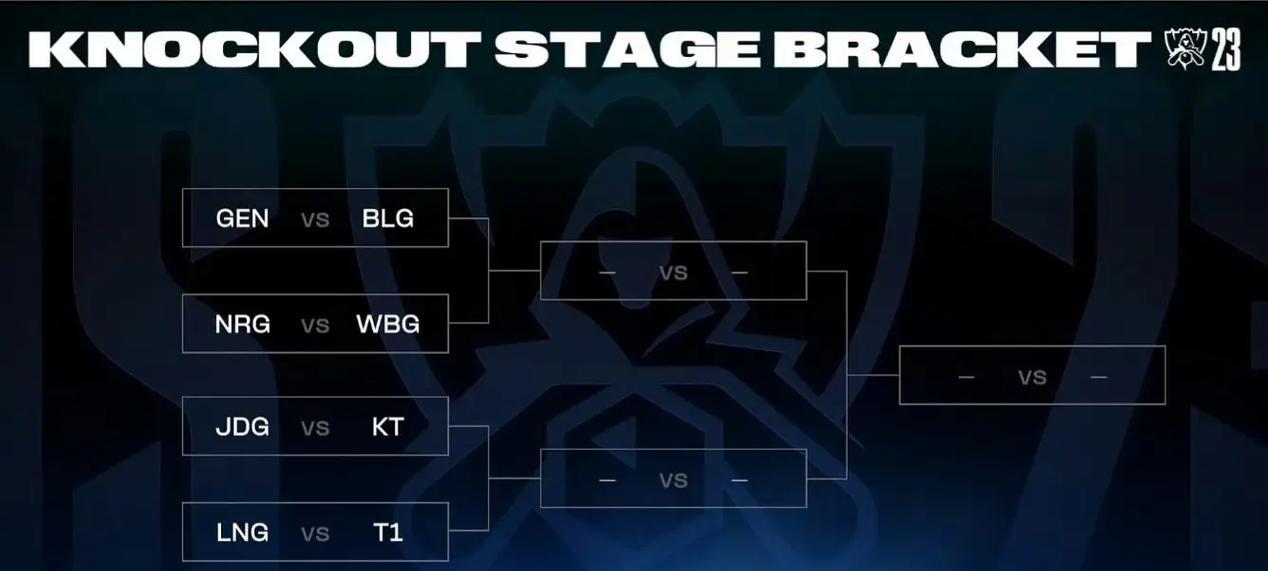 KNOCKOUT STAGE BRACKET 23

GEN vs BLG

NRG vs WBG

JDG vs KT

LNG vs T1

— vs —

— vs —

— vs —